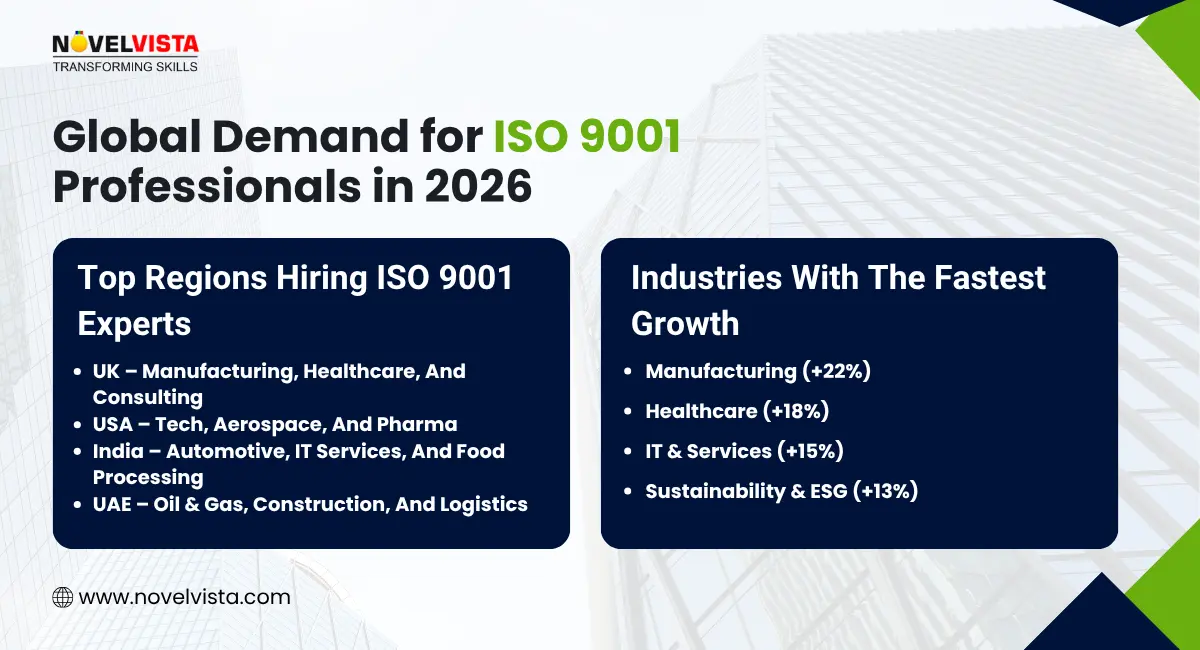 NOVELVISTA
TRANSFORMING SKILLS

Global Demand for ISO 9001 Professionals in 2026

Top Regions Hiring ISO 9001 Experts

- UK – Manufacturing, Healthcare, And Consulting
- USA – Tech, Aerospace, And Pharma
- India – Automotive, IT Services, And Food Processing
- UAE – Oil & Gas, Construction, And Logistics

Industries With The Fastest Growth

- Manufacturing (+22%)
- Healthcare (+18%)
- IT & Services (+15%)
- Sustainability & ESG (+13%)

www.novelvista.com